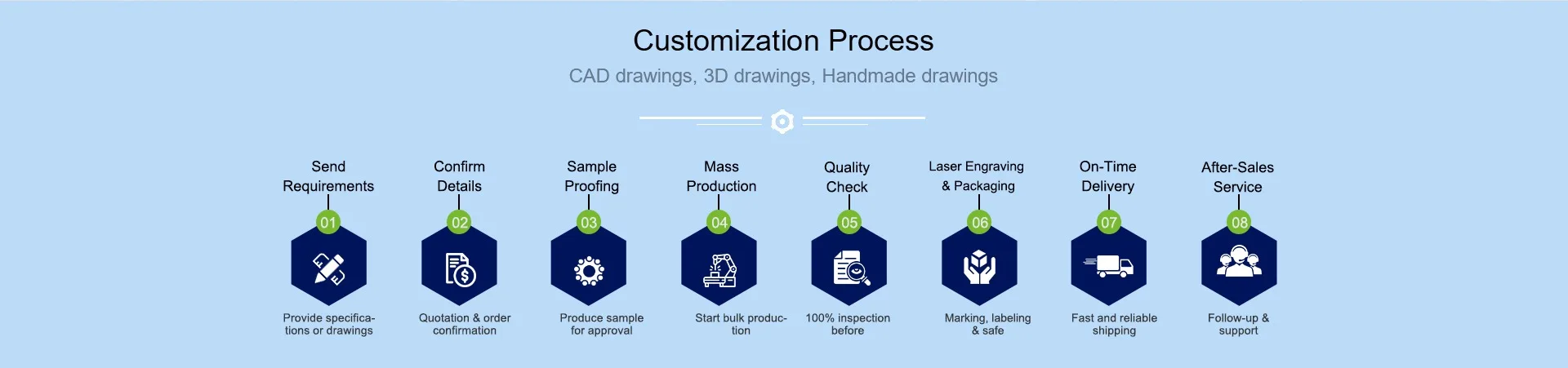 Customization Process
CAD drawings, 3D drawings, Handmade drawings

Send Requirements
01
Provide specifications or drawings

Confirm Details
02
Quotation & order confirmation

Sample Proofing
03
Produce sample for approval

Mass Production
04
Start bulk production

Quality Check
05
100% inspection before

Laser Engraving & Packaging
06
Marking, labeling & safe

On-Time Delivery
07
Fast and reliable shipping

After-Sales Service
08
Follow-up & support